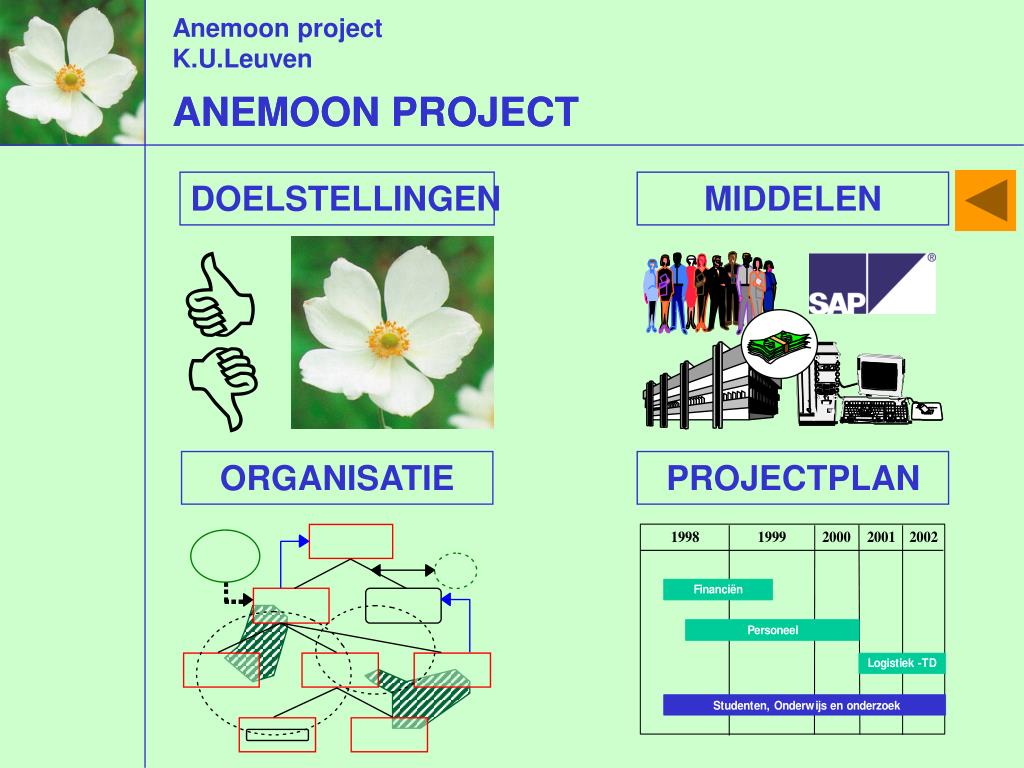 Anemoon project
K.U.Leuven

ANEMOON PROJECT

DOELSTELLINGEN

MIDDELEN

SAP®

ORGANISATIE

PROJECTPLAN

| 1998 | 1999 | 2000 | 2001 | 2002 |
|---|---|---|---|---|

Financiën

Personeel

Logistiek -TD

Studenten, Onderwijs en onderzoek